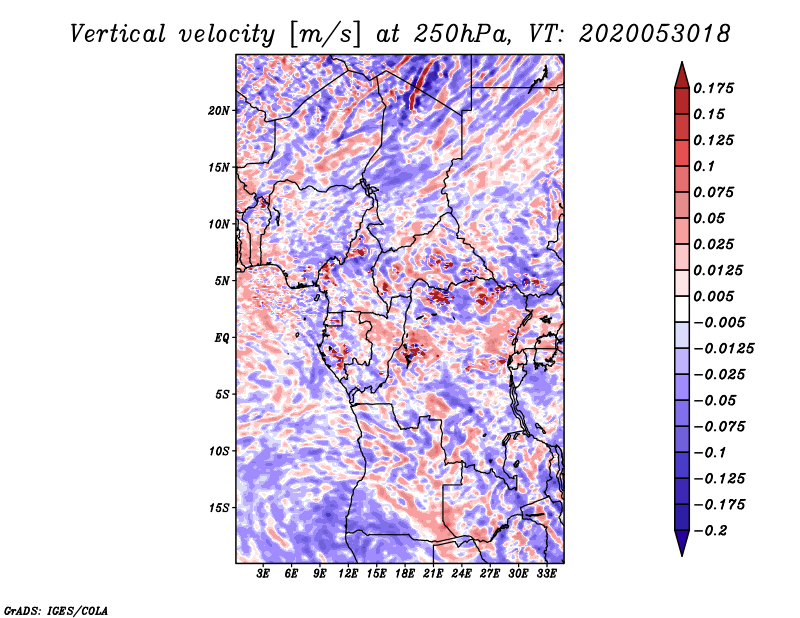 Vertical velocity [m/s] at 250hPa, VT: 2020053018

20N
15N
10N
5N
EQ
5S
10S
15S

3E 6E 9E 12E 15E 18E 21E 24E 27E 30E 33E

0.175
0.15
0.125
0.1
0.075
0.05
0.025
0.0125
0.005
−0.005
−0.0125
−0.025
−0.05
−0.075
−0.1
−0.125
−0.175
−0.2

GrADS: IGES/COLA